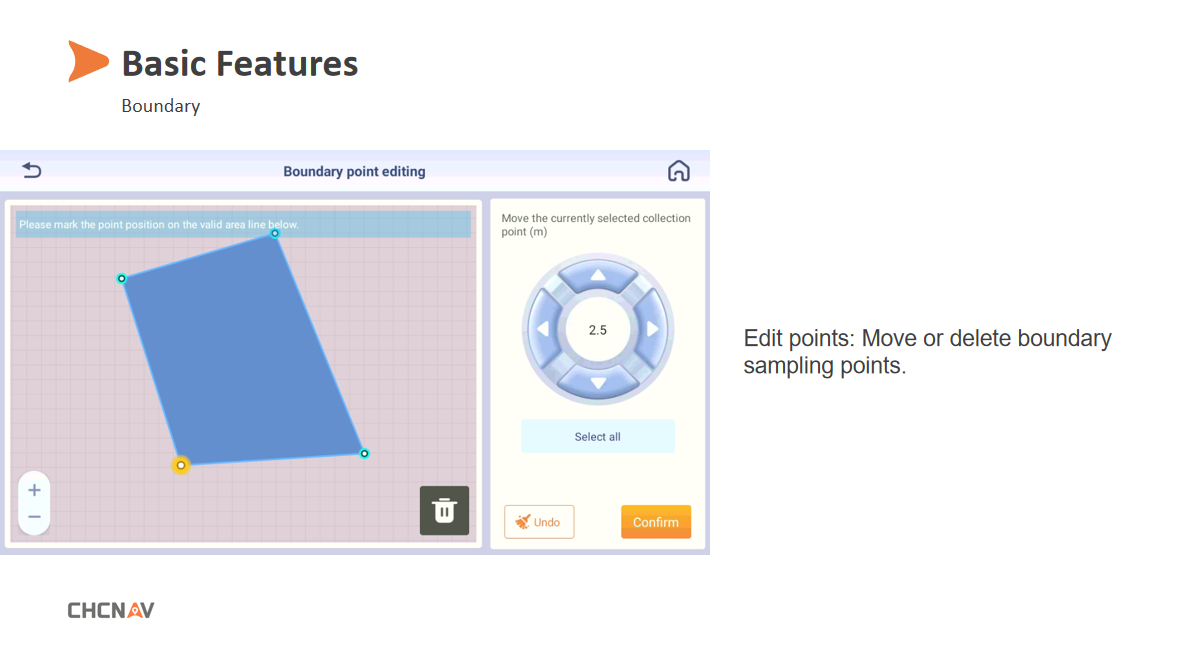 Basic Features

Boundary

Boundary point editing

Please mark the point position on the valid area line below.

+
−

Move the currently selected collection point (m)

2.5

Select all

Undo

Confirm

Edit points: Move or delete boundary sampling points.

CHCNAV